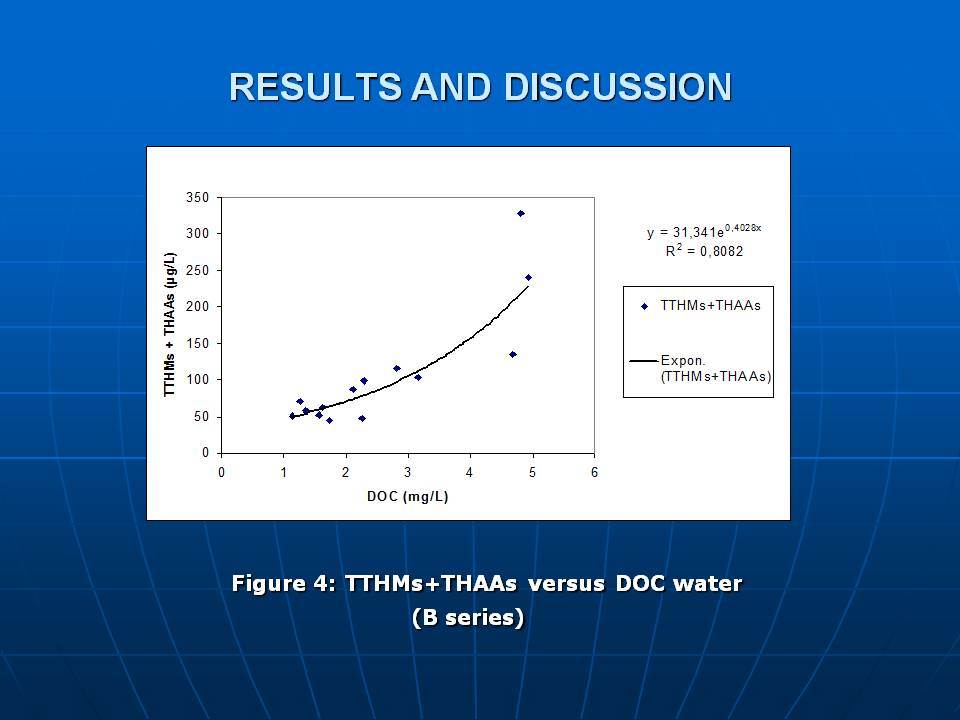 RESULTS AND DISCUSSION

350
300
250
200
150
100
50
0

TTHMs + THAAs (µg/L)

0 1 2 3 4 5 6

DOC (mg/L)

$y = 31,341e^{0,4028x}$
$R^2 = 0,8082$

TTHMs+THAAs

Expon. (TTHMs+THAAs)

Figure 4: TTHMs+THAAs versus DOC water (B series)